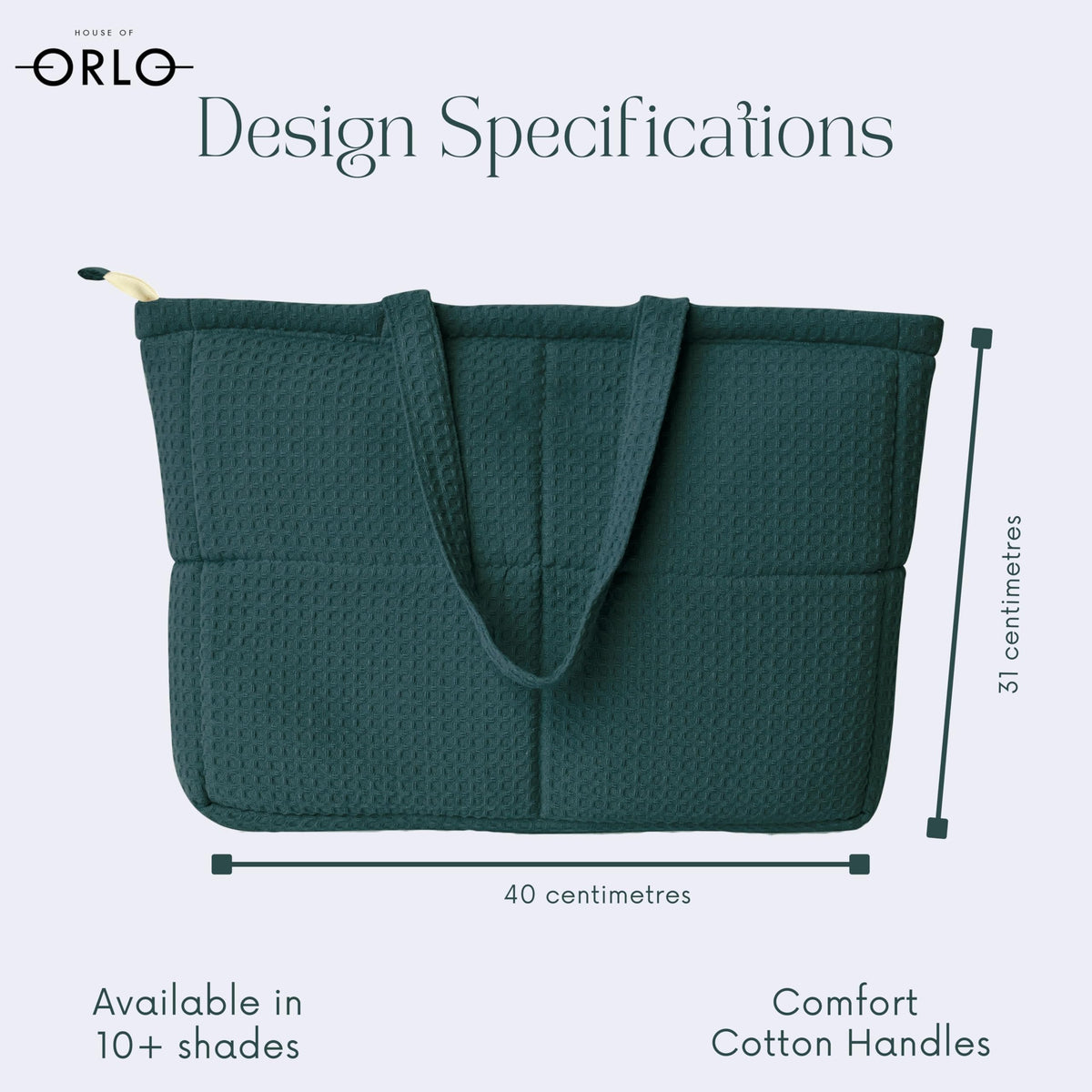 HOUSE OF
ORLO

Design Specifications

31 centimetres

40 centimetres

Available in 10+ shades

Comfort Cotton Handles